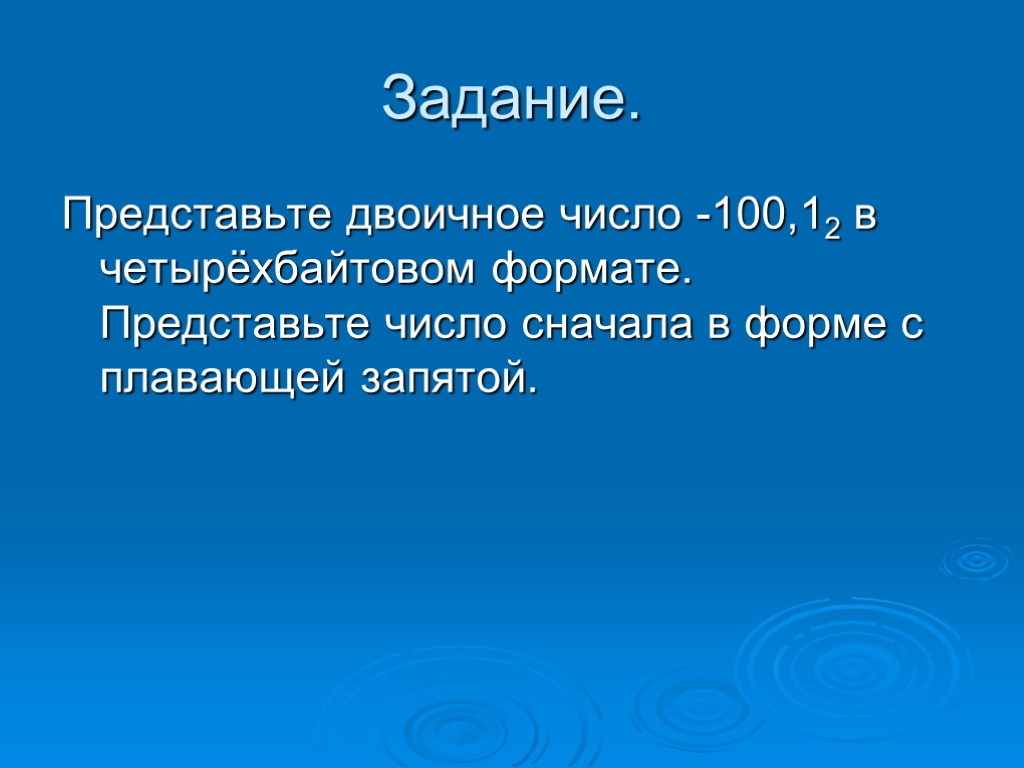 Задание.

Представьте двоичное число $-100,1_2$ в четырёхбайтовом формате. Представьте число сначала в форме с плавающей запятой.